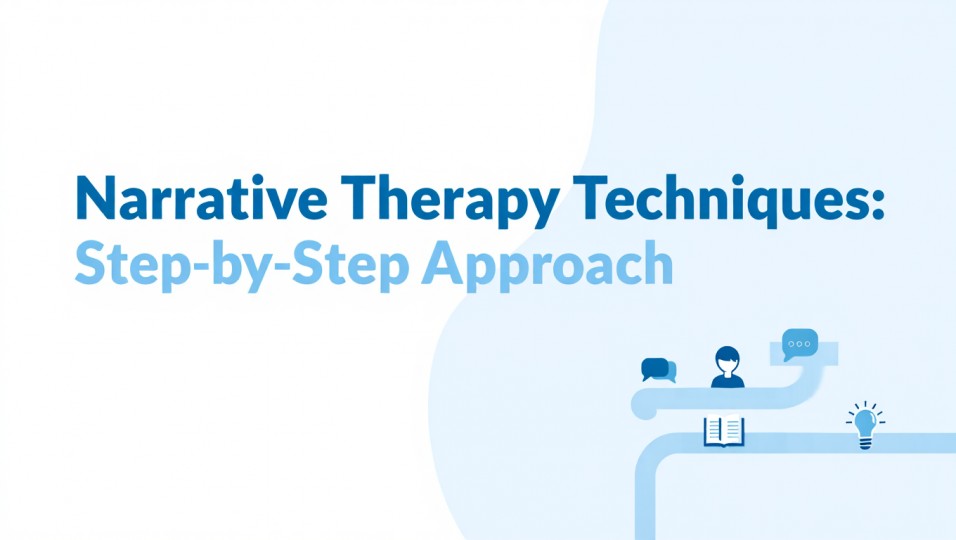 Narrative Therapy Techniques:
Step-by-Step Approach